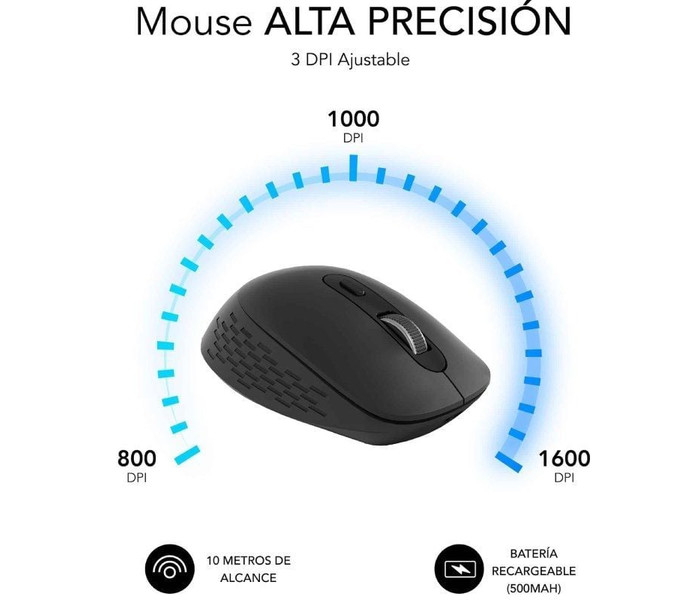 Mouse ALTA PRECISIÓN

3 DPI Ajustable

1000
DPI

800
DPI

1600
DPI

10 METROS DE ALCANCE

BATERÍA RECARGEABLE (500MAH)